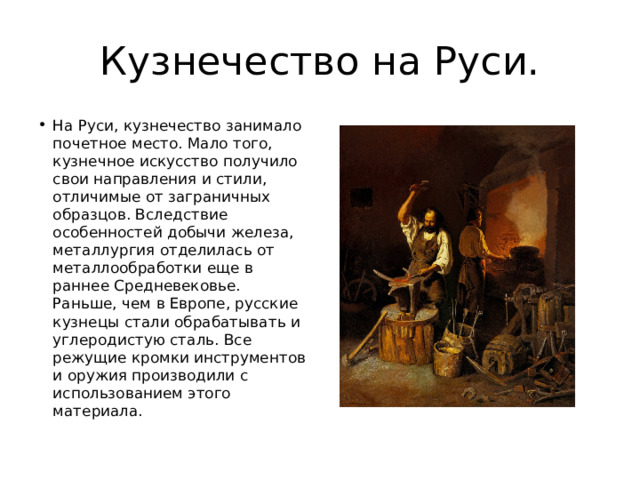 Кузнечество на Руси.

• На Руси, кузнечество занимало почетное место. Мало того, кузнечное искусство получило свои направления и стили, отличимые от заграничных образцов. Вследствие особенностей добычи железа, металлургия отделилась от металлообработки еще в раннее Средневековье. Раньше, чем в Европе, русские кузнецы стали обрабатывать и углеродистую сталь. Все режущие кромки инструментов и оружия производили с использованием этого материала.